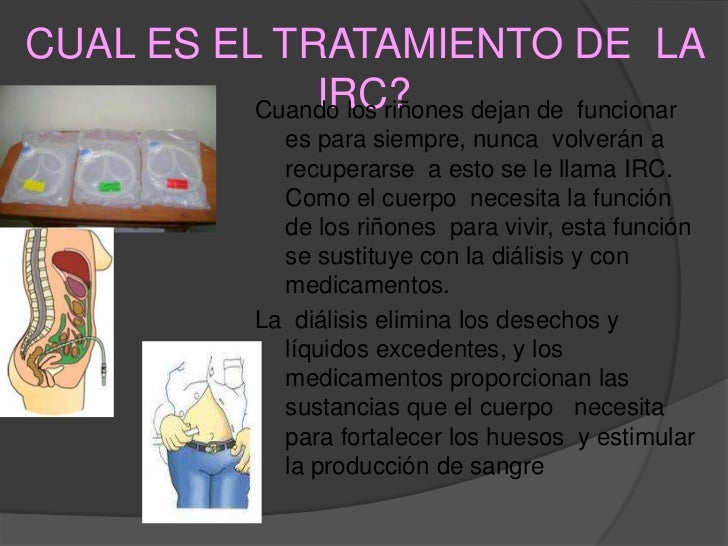 CUAL ES EL TRATAMIENTO DE LA IRC?

Cuando los riñones dejan de funcionar es para siempre, nunca volverán a recuperarse a esto se le llama IRC. Como el cuerpo necesita la función de los riñones para vivir, esta función se sustituye con la diálisis y con medicamentos.

La diálisis elimina los desechos y líquidos excedentes, y los medicamentos proporcionan las sustancias que el cuerpo necesita para fortalecer los huesos y estimular la producción de sangre